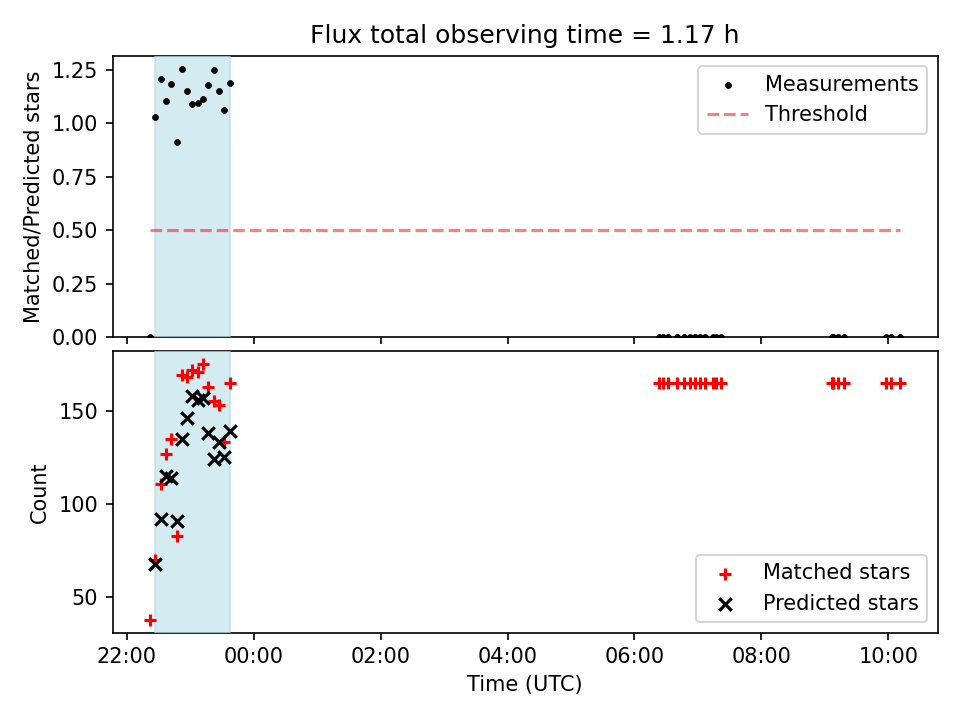 Flux total observing time = 1.17 h

Matched/Predicted stars

1.25
1.00
0.75
0.50
0.25
0.00

Measurements
Threshold

Count

150
100
50

Matched stars
Predicted stars

22:00
00:00
02:00
04:00
06:00
08:00
10:00

Time (UTC)